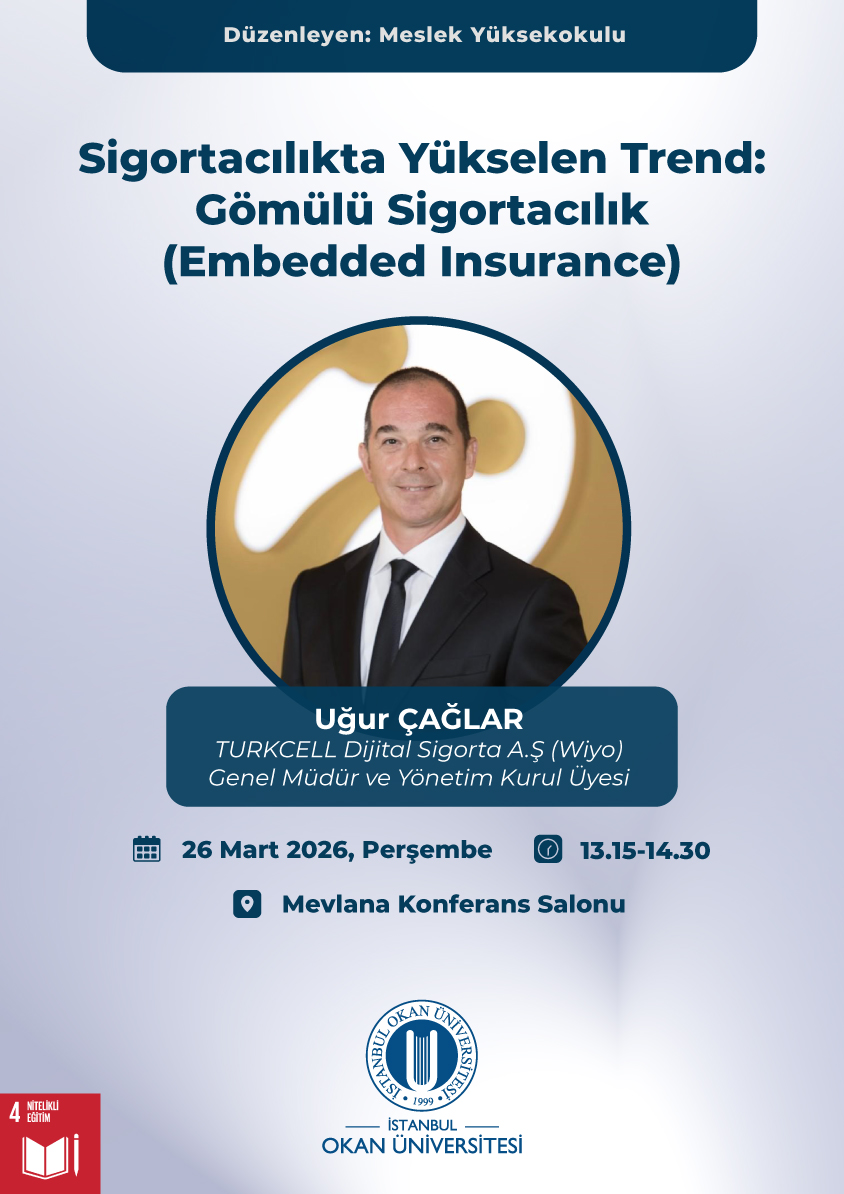 Düzenleyen: Meslek Yüksekokulu

Sigortacılıkta Yükselen Trend: Gömülü Sigortacılık (Embedded Insurance)

Uğur ÇAĞLAR
TURKCELL Dijital Sigorta A.Ş (Wiyo)
Genel Müdür ve Yönetim Kurul Üyesi

26 Mart 2026, Perşembe

13.15-14.30

Mevlana Konferans Salonu

İSTANBUL OKAN ÜNİVERSİTESİ
1999

İSTANBUL
OKAN ÜNİVERSİTESİ

4 NİTELİKLİ EĞİTİM